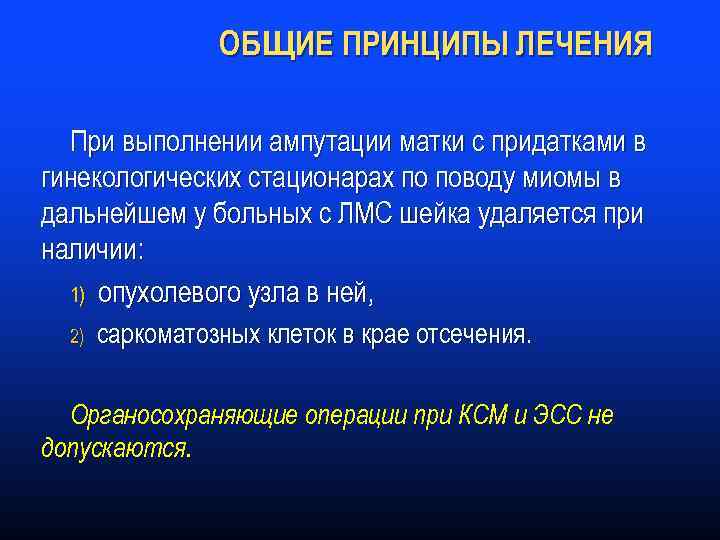 ОБЩИЕ ПРИНЦИПЫ ЛЕЧЕНИЯ

При выполнении ампутации матки с придатками в гинекологических стационарах по поводу миомы в дальнейшем у больных с ЛМС шейка удаляется при наличии:

1) опухолевого узла в ней,

2) саркоматозных клеток в крае отсечения.

Органосохраняющие операции при КСМ и ЭСС не допускаются.